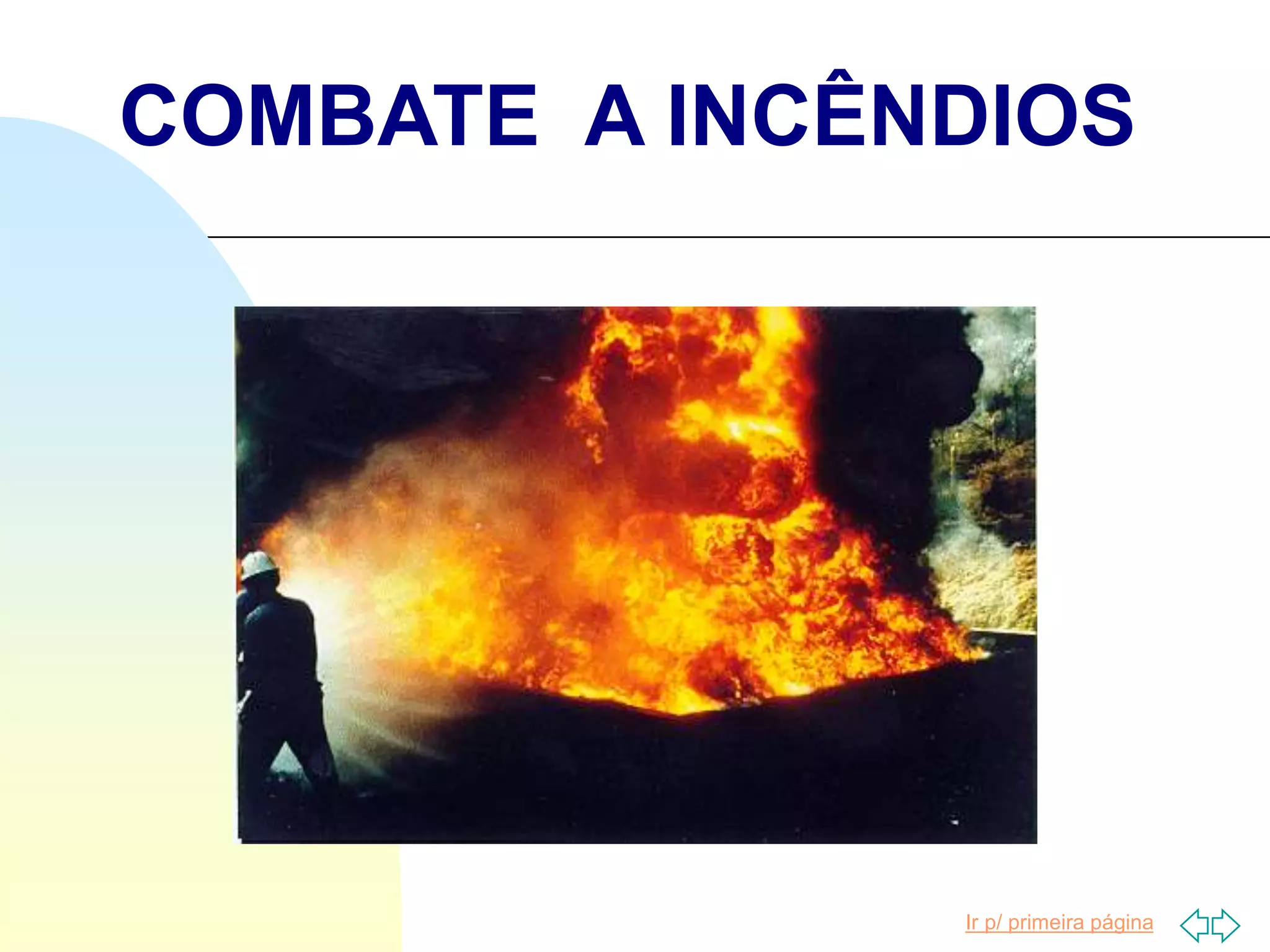 COMBATE A INCÊNDIOS

Ir p/ primeira página